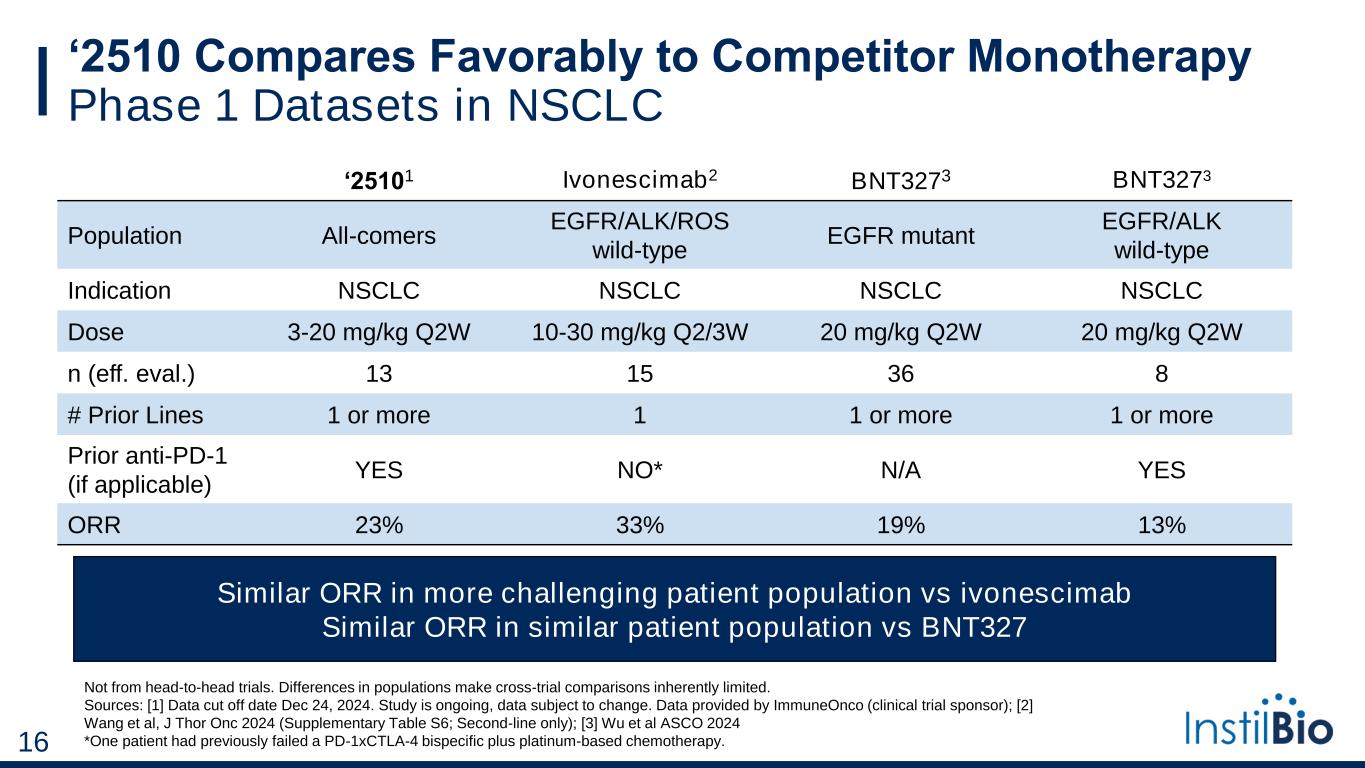 ‘2510 Compares Favorably to Competitor Monotherapy
Phase 1 Datasets in NSCLC

| | ‘2510$^1$ | Ivonescimab$^2$ | BNT327$^3$ | BNT327$^3$ |
|---|---|---|---|---|
| Population | All-comers | EGFR/ALK/ROS wild-type | EGFR mutant | EGFR/ALK wild-type |
| Indication | NSCLC | NSCLC | NSCLC | NSCLC |
| Dose | 3-20 mg/kg Q2W | 10-30 mg/kg Q2/3W | 20 mg/kg Q2W | 20 mg/kg Q2W |
| n (eff. eval.) | 13 | 15 | 36 | 8 |
| # Prior Lines | 1 or more | 1 | 1 or more | 1 or more |
| Prior anti-PD-1 (if applicable) | YES | NO* | N/A | YES |
| ORR | 23% | 33% | 19% | 13% |

Similar ORR in more challenging patient population vs ivonescimab
Similar ORR in similar patient population vs BNT327

Not from head-to-head trials. Differences in populations make cross-trial comparisons inherently limited.
Sources: [1] Data cut off date Dec 24, 2024. Study is ongoing, data subject to change. Data provided by ImmuneOnco (clinical trial sponsor); [2] Wang et al, J Thor Onc 2024 (Supplementary Table S6; Second-line only); [3] Wu et al ASCO 2024
*One patient had previously failed a PD-1xCTLA-4 bispecific plus platinum-based chemotherapy.

16

InstilBio